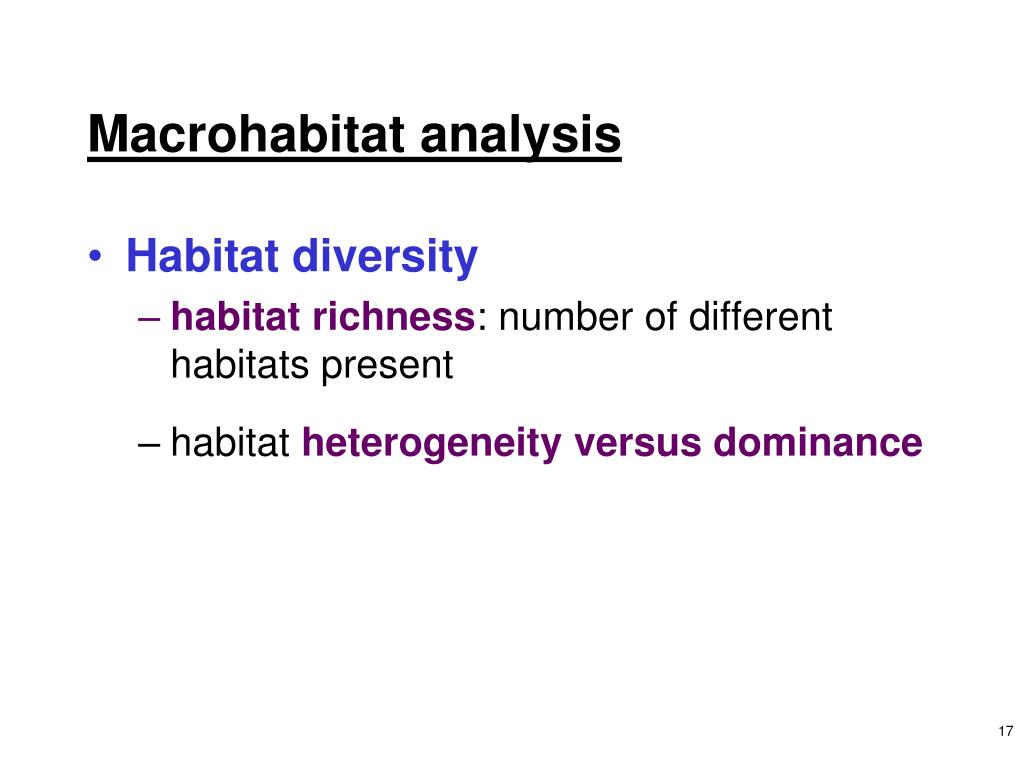 Macrohabitat analysis

• Habitat diversity
– habitat richness: number of different habitats present

– habitat heterogeneity versus dominance

17